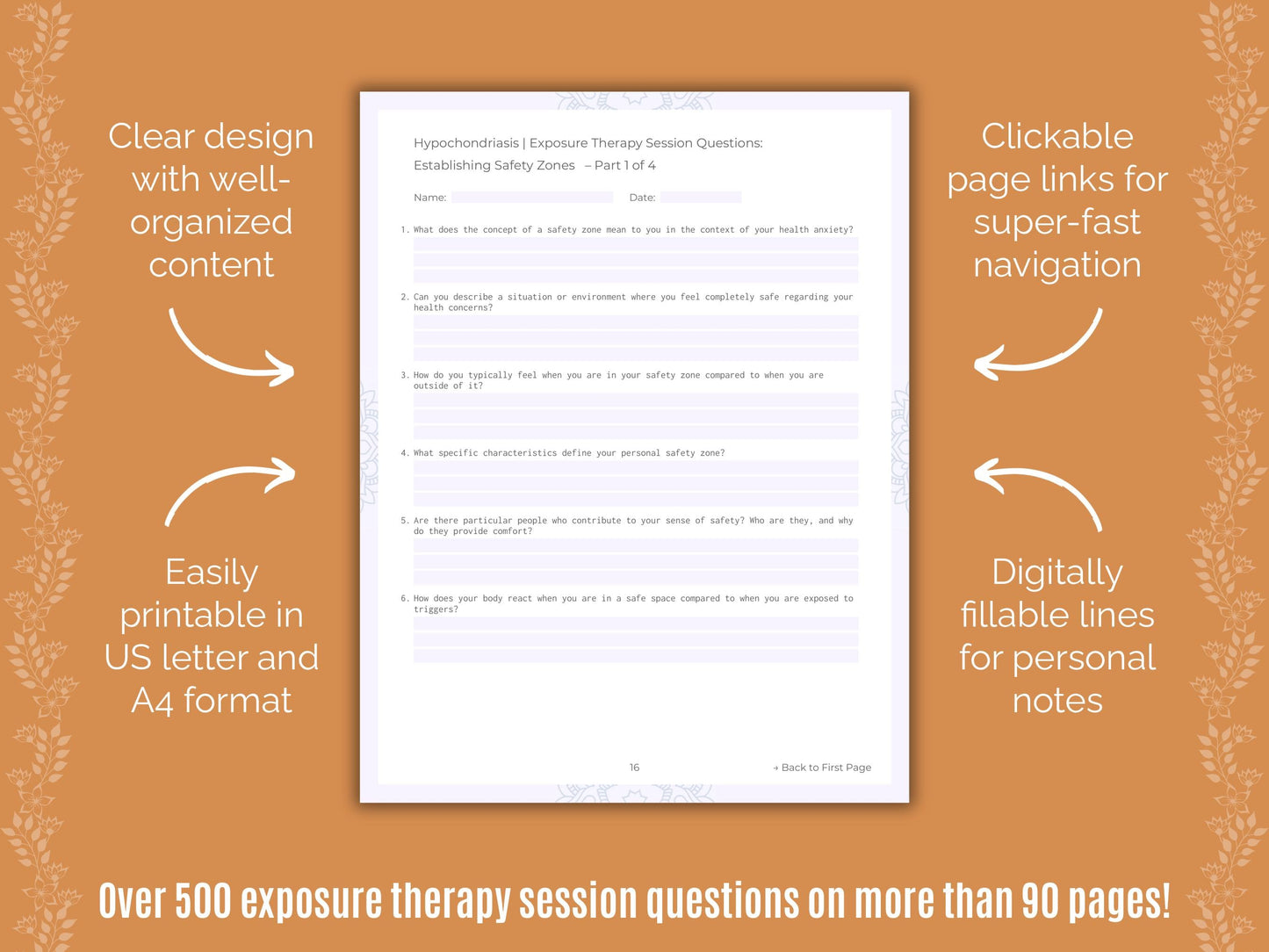 Clear design with well-organized content

Easily printable in US letter and A4 format

Hypochondriasis | Exposure Therapy Session Questions:
Establishing Safety Zones – Part 1 of 4

Name: Date:

1. What does the concept of a safety zone mean to you in the context of your health anxiety?

2. Can you describe a situation or environment where you feel completely safe regarding your health concerns?

3. How do you typically feel when you are in your safety zone compared to when you are outside of it?

4. What specific characteristics define your personal safety zone?

5. Are there particular people who contribute to your sense of safety? Who are they, and why do they provide comfort?

6. How does your body react when you are in a safe space compared to when you are exposed to triggers?

16 → Back to First Page

Clickable page links for super-fast navigation

Digitally fillable lines for personal notes

Over 500 exposure therapy session questions on more than 90 pages!